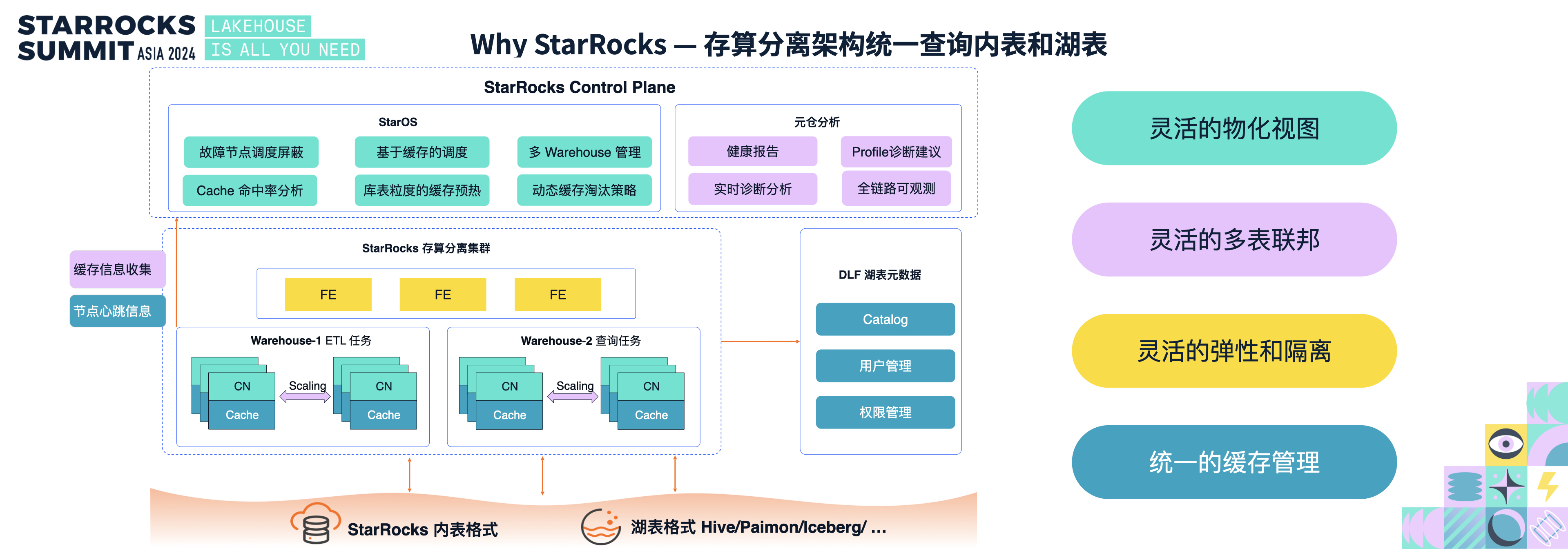 STARROCKS SUMMIT ASIA 2024 LAKEHOUSE IS ALL YOU NEED

Why StarRocks — 存算分离架构统一查询内表和湖表

StarRocks Control Plane

StarOS

故障节点调度屏蔽
基于缓存的调度
多 Warehouse 管理
Cache 命中率分析
库表粒度的缓存预热
动态缓存淘汰策略

元仓分析

健康报告
Profile诊断建议
实时诊断分析
全链路可观测

缓存信息收集
节点心跳信息

StarRocks 存算分离集群

FE
FE
FE

Warehouse-1 ETL 任务

CN
Cache
Scaling
CN
Cache

Warehouse-2 查询任务

CN
Cache
Scaling
CN
Cache

DLF 湖表元数据

Catalog
用户管理
权限管理

StarRocks 内表格式
湖表格式 Hive/Paimon/Iceberg/ ...

灵活的物化视图
灵活的多表联邦
灵活的弹性和隔离
统一的缓存管理